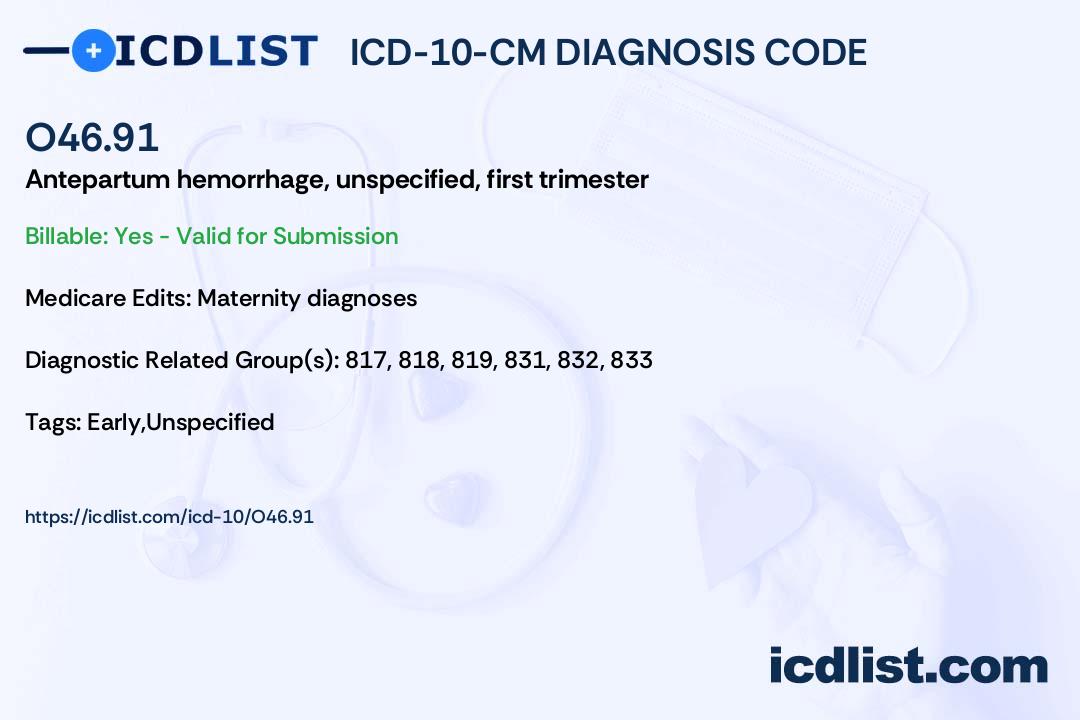 ICDLIST ICD-10-CM DIAGNOSIS CODE

O46.91

Antepartum hemorrhage, unspecified, first trimester

Billable: Yes - Valid for Submission

Medicare Edits: Maternity diagnoses

Diagnostic Related Group(s): 817, 818, 819, 831, 832, 833

Tags: Early,Unspecified

https://icdlist.com/icd-10/O46.91

icdlist.com